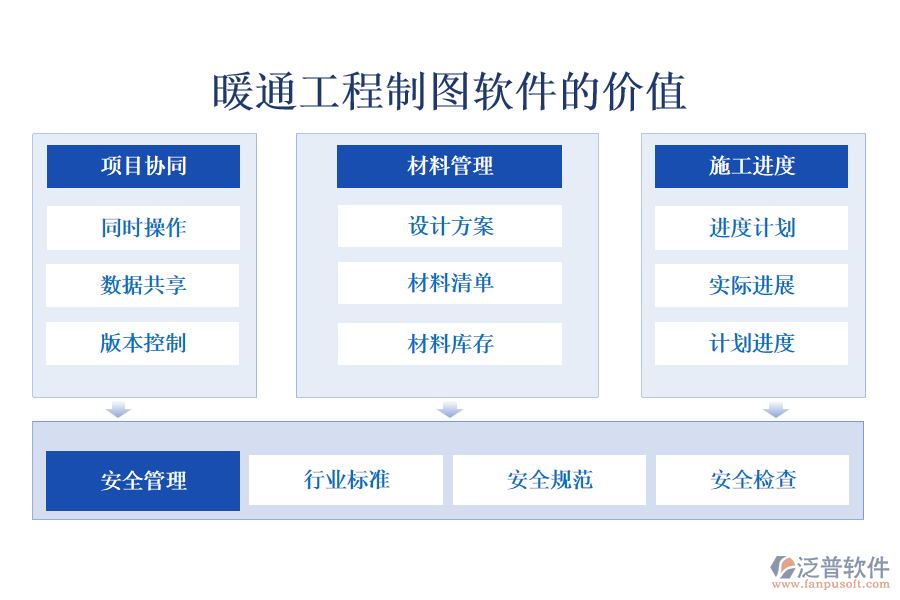 暖通工程制图软件的价值

项目协同
同时操作
数据共享
版本控制

材料管理
设计方案
材料清单
材料库存

施工进度
进度计划
实际进展
计划进度

安全管理
行业标准
安全规范
安全检查

泛普软件
www.fanpusoft.com